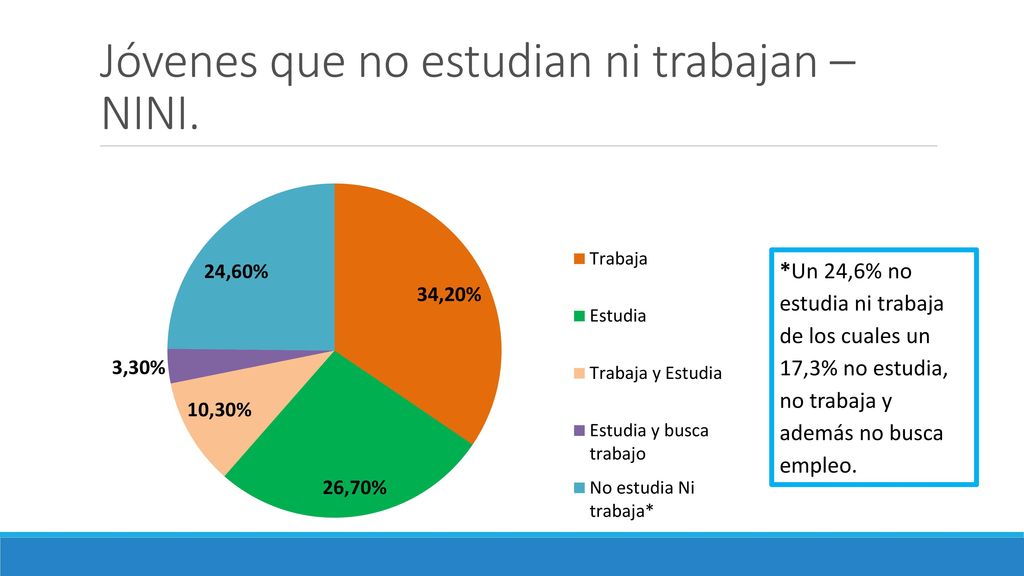 Jóvenes que no estudian ni trabajan – NINI.

24,60%
34,20%
3,30%
10,30%
26,70%

Trabaja
Estudia
Trabaja y Estudia
Estudia y busca trabajo
No estudia Ni trabaja*

*Un 24,6% no estudia ni trabaja de los cuales un 17,3% no estudia, no trabaja y además no busca empleo.